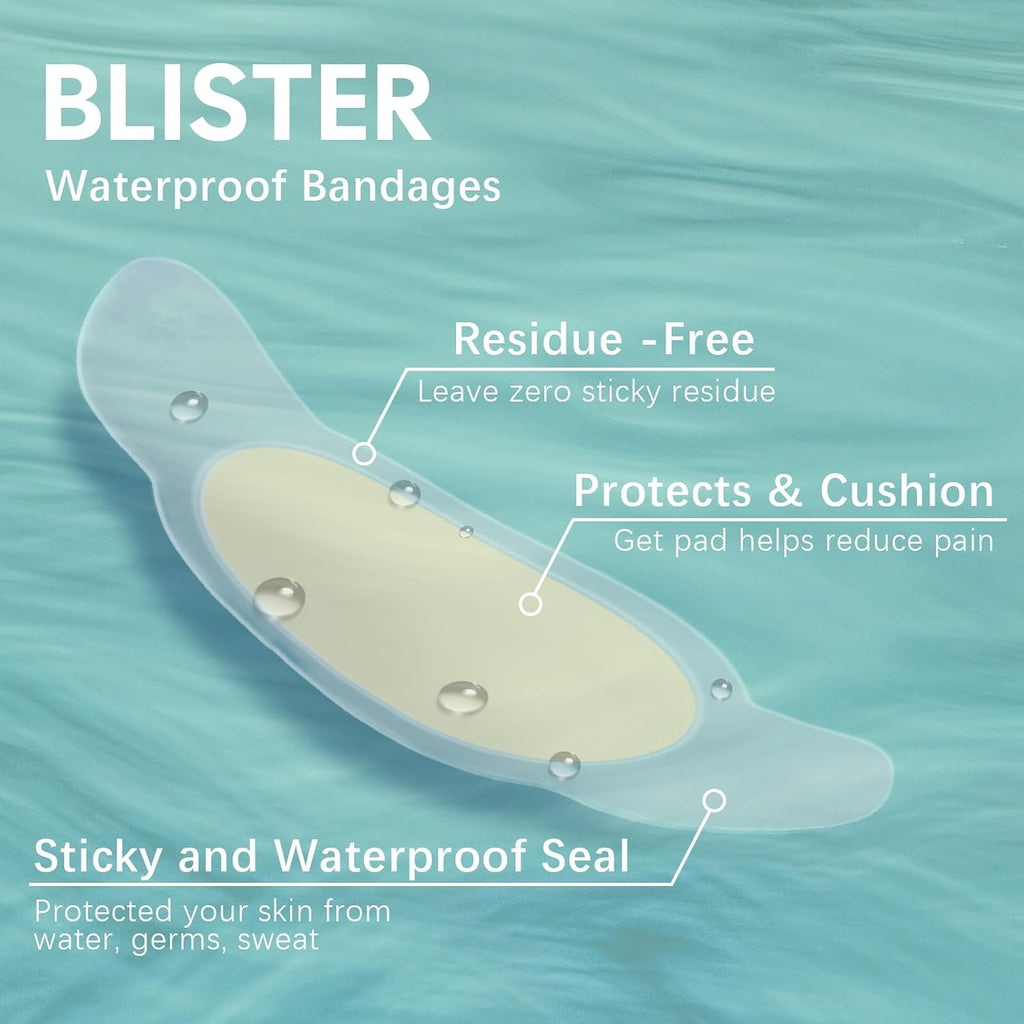 BLISTER
Waterproof Bandages

Residue -Free
Leave zero sticky residue

Protects & Cushion
Get pad helps reduce pain

Sticky and Waterproof Seal
Protected your skin from water, germs, sweat